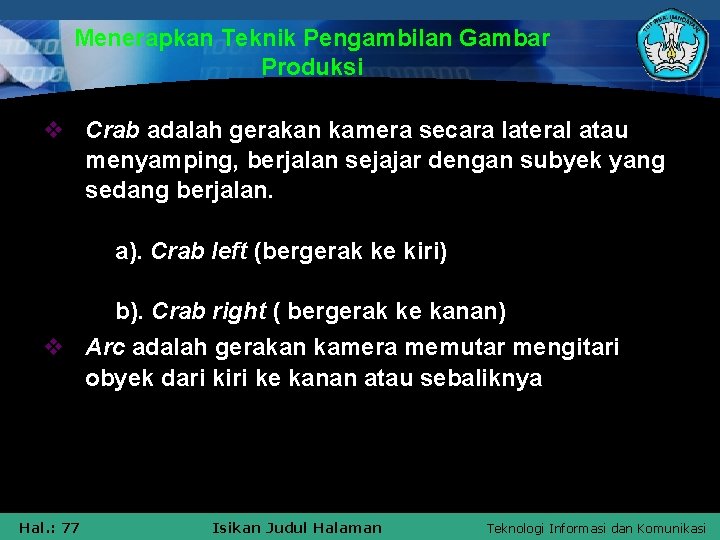 Menerapkan Teknik Pengambilan Gambar Produksi

❖ Crab adalah gerakan kamera secara lateral atau menyamping, berjalan sejajar dengan subyek yang sedang berjalan.

a). Crab left (bergerak ke kiri)

b). Crab right ( bergerak ke kanan)

❖ Arc adalah gerakan kamera memutar mengitari obyek dari kiri ke kanan atau sebaliknya

Hal.: 77 Isikan Judul Halaman Teknologi Informasi dan Komunikasi